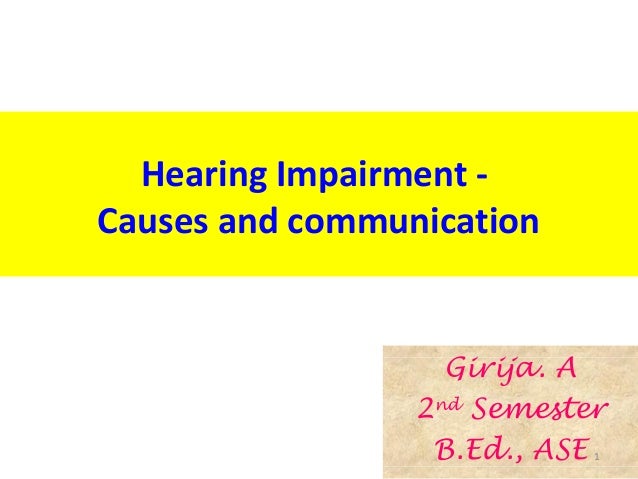 Hearing Impairment - Causes and communication

Girija. A
2nd Semester
B.Ed., ASE

1